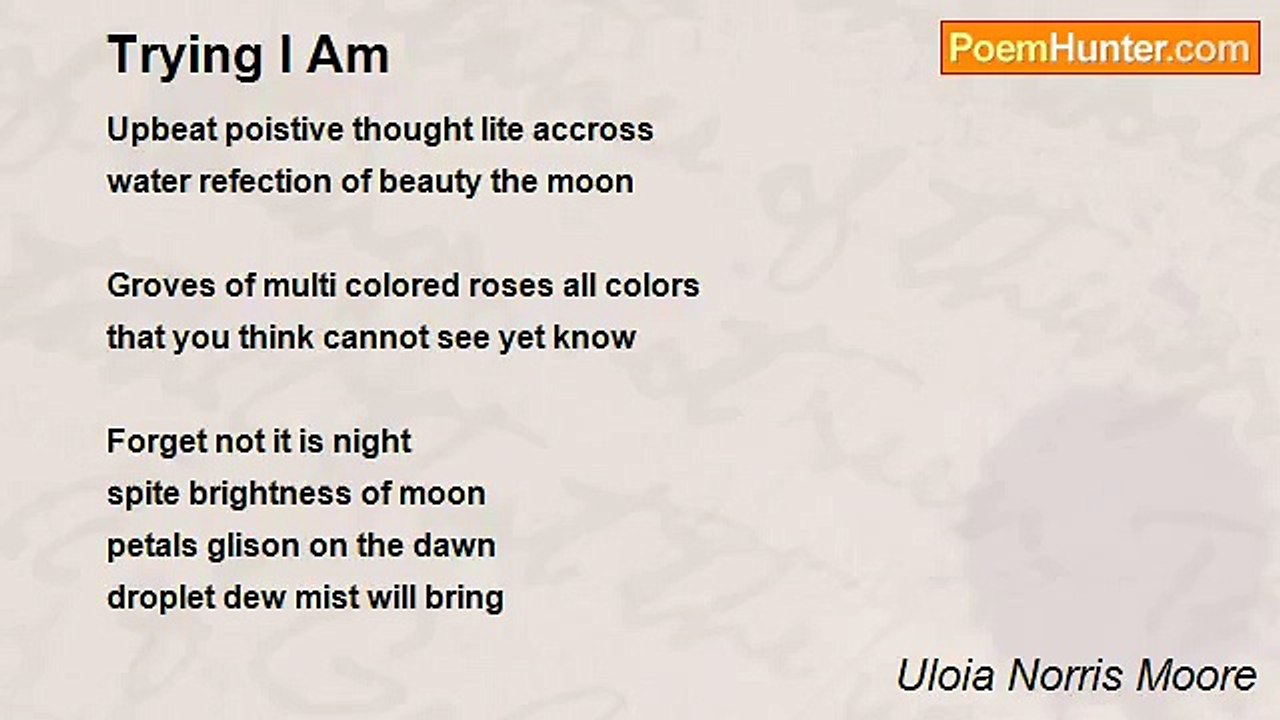 Trying I Am

PoemHunter.com

Upbeat poistive thought lite accross
water refection of beauty the moon

Groves of multi colored roses all colors
that you think cannot see yet know

Forget not it is night
spite brightness of moon
petals glison on the dawn
droplet dew mist will bring

Uloia Norris Moore